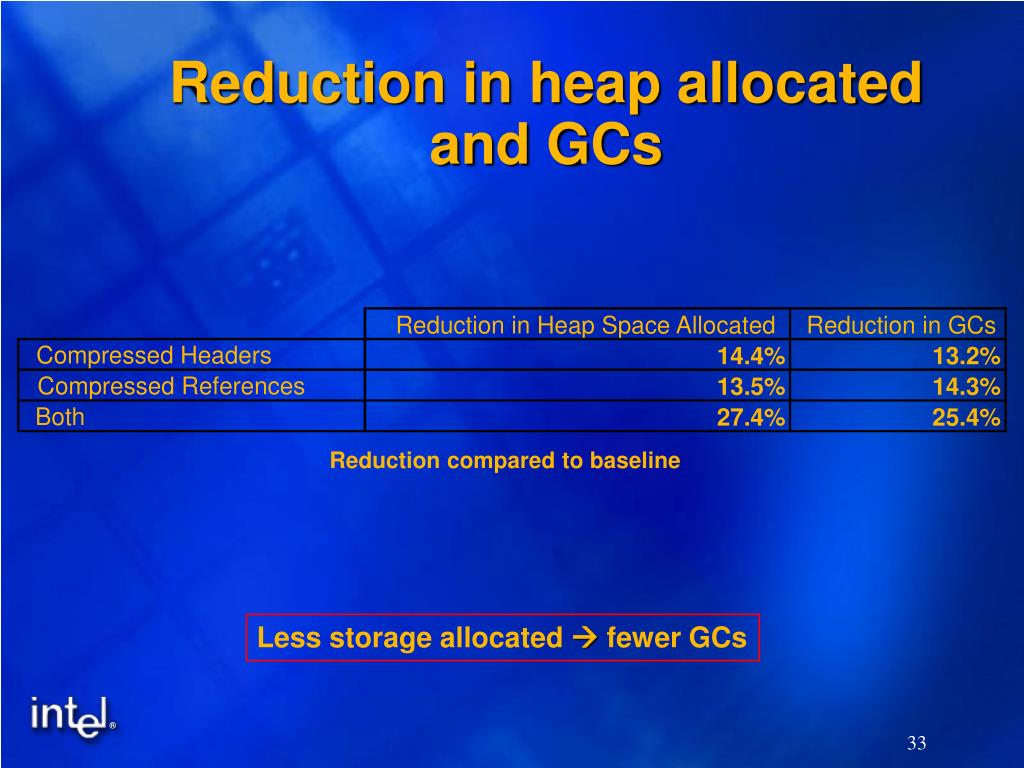 Reduction in heap allocated and GCs

| | Reduction in Heap Space Allocated | Reduction in GCs |
|---|---|---|
| Compressed Headers | 14.4% | 13.2% |
| Compressed References | 13.5% | 14.3% |
| Both | 27.4% | 25.4% |

Reduction compared to baseline

Less storage allocated → fewer GCs

intel®

33